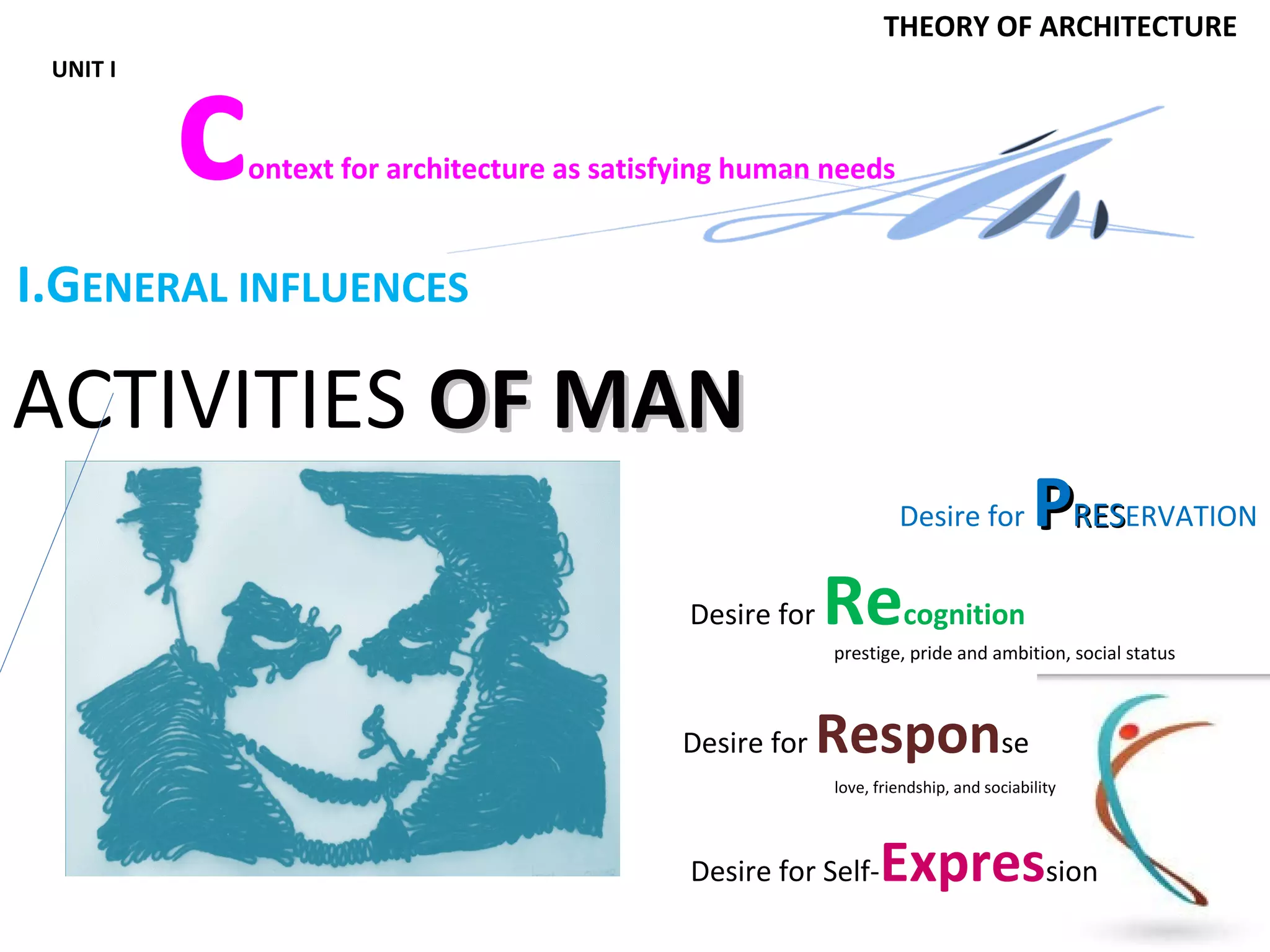 THEORY OF ARCHITECTURE

UNIT I

Context for architecture as satisfying human needs

I.GENERAL INFLUENCES

ACTIVITIES OF MAN

Desire for PRESERVATION

Desire for Recognition

prestige, pride and ambition, social status

Desire for Response

love, friendship, and sociability

Desire for Self-Expression